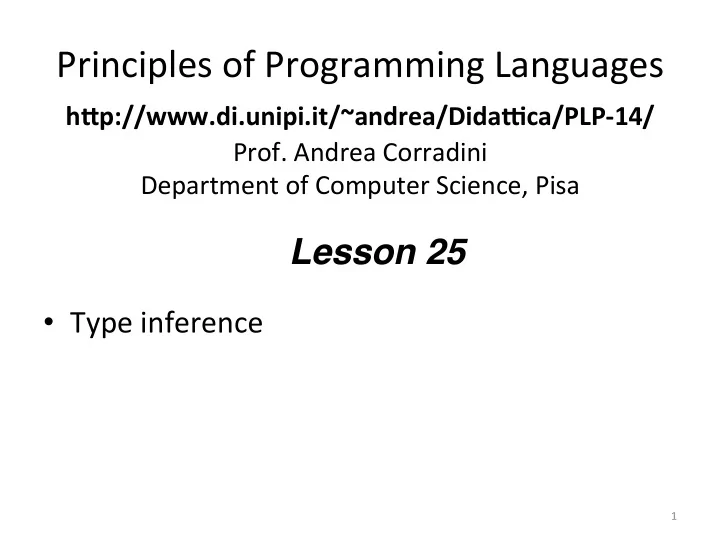 Principles of Programming Languages

http://www.di.unipi.it/~andrea/Didattica/PLP-14/

Prof. Andrea Corradini
Department of Computer Science, Pisa

Lesson 25

• Type inference

1